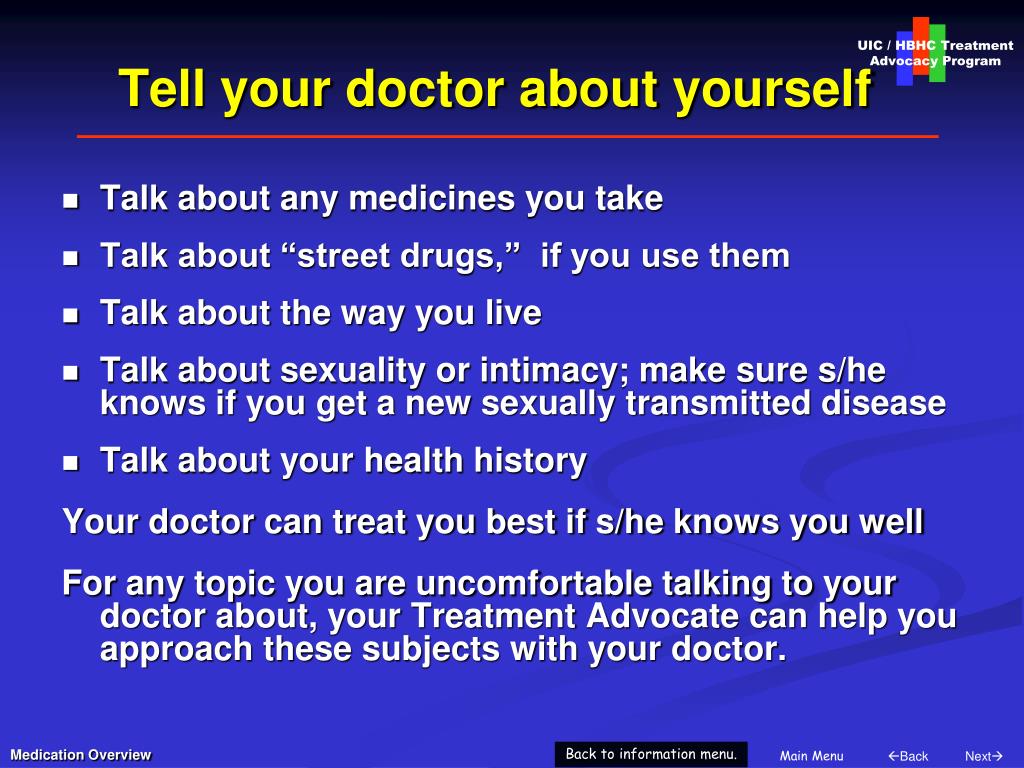 UIC / HBHC Treatment Advocacy Program

Tell your doctor about yourself

- Talk about any medicines you take
- Talk about “street drugs,” if you use them
- Talk about the way you live
- Talk about sexuality or intimacy; make sure s/he knows if you get a new sexually transmitted disease
- Talk about your health history

Your doctor can treat you best if s/he knows you well

For any topic you are uncomfortable talking to your doctor about, your Treatment Advocate can help you approach these subjects with your doctor.

Medication Overview

Back to information menu.

Main Menu

←Back

Next→